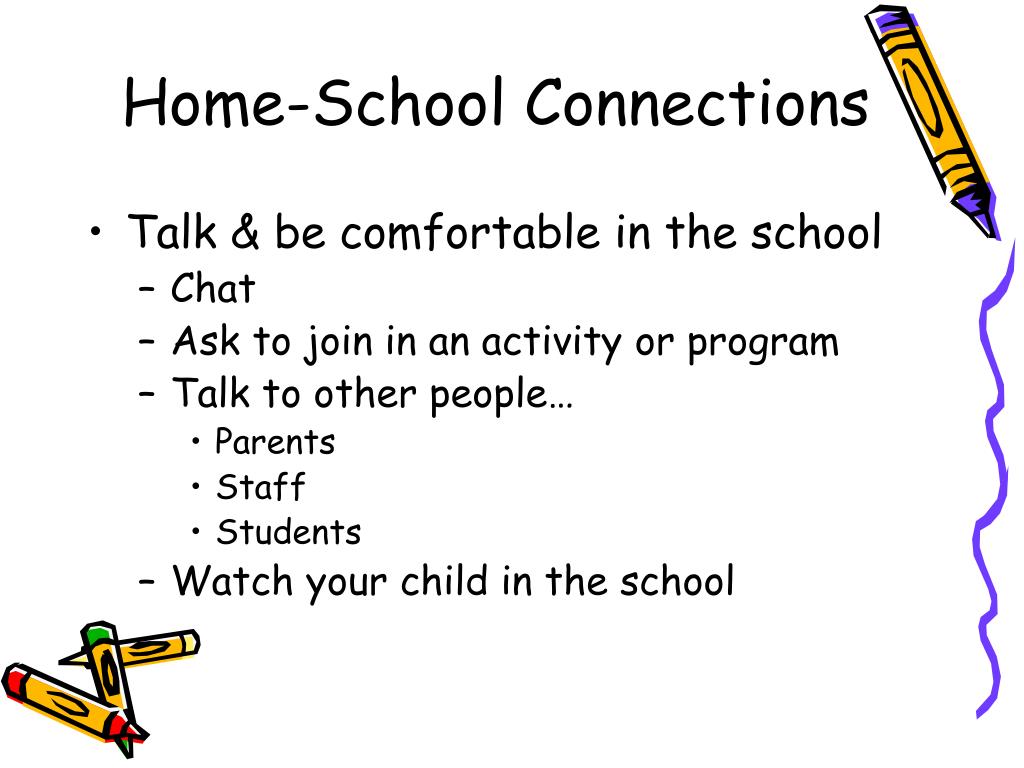 Home-School Connections

• Talk & be comfortable in the school
  – Chat
  – Ask to join in an activity or program
  – Talk to other people…
    • Parents
    • Staff
    • Students
  – Watch your child in the school